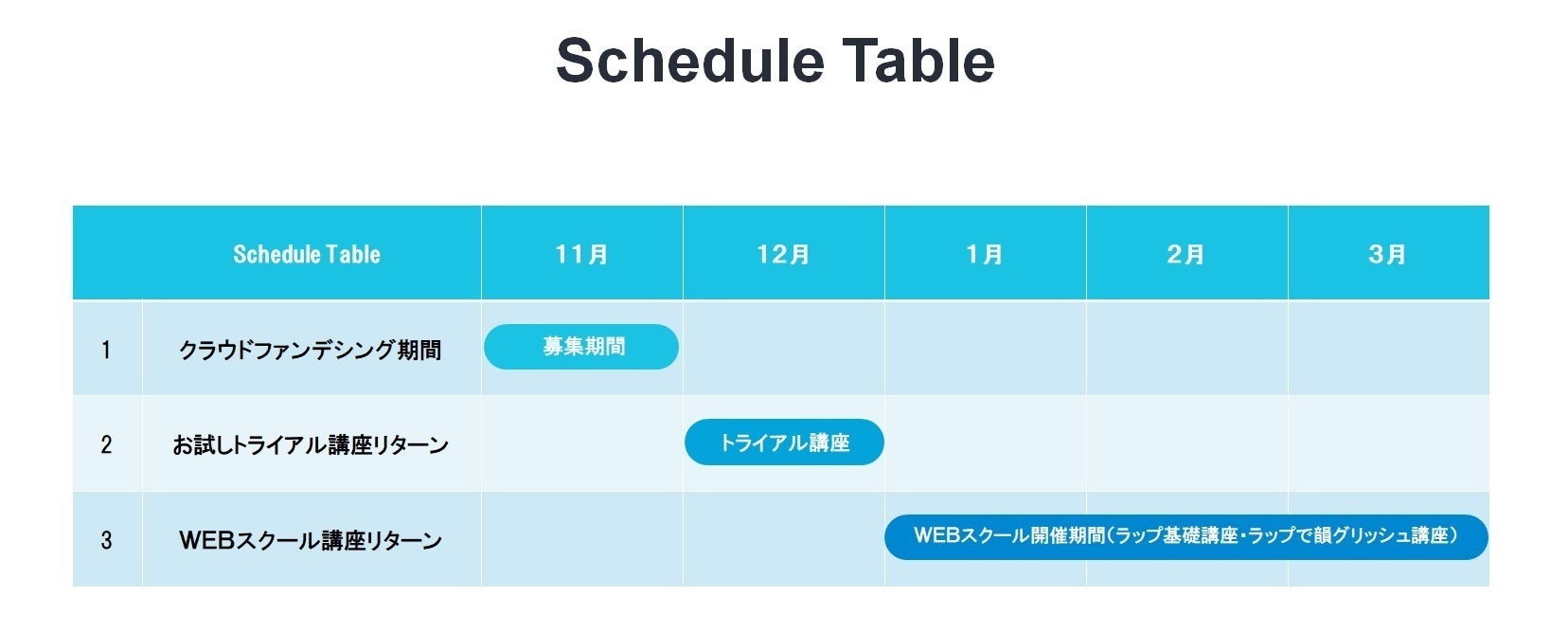 Schedule Table

| | Schedule Table | 11月 | 12月 | 1月 | 2月 | 3月 |
|---|---|---|---|---|---|---|
| 1 | クラウドファンデシング期間 | 募集期間 | | | | |
| 2 | お試しトライアル講座リターン | | トライアル講座 | | | |
| 3 | WEBスクール講座リターン | | | WEBスクール開催期間（ラップ基礎講座・ラップで韻グリッシュ講座） | | |